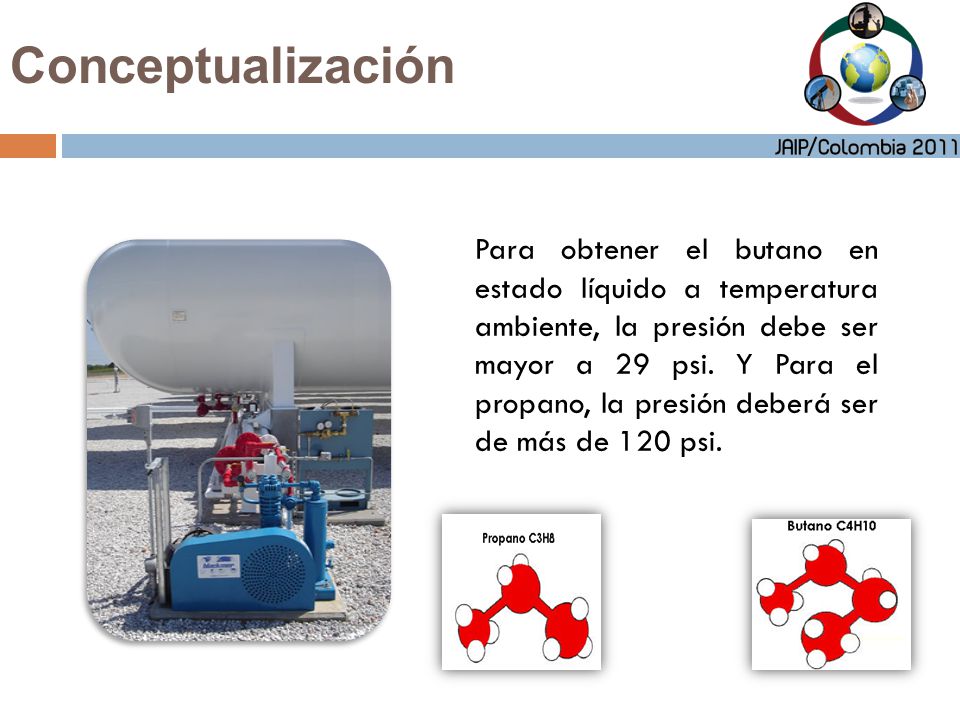 Conceptualización

JAIP/Colombia 2011

Para obtener el butano en estado líquido a temperatura ambiente, la presión debe ser mayor a 29 psi. Y Para el propano, la presión deberá ser de más de 120 psi.

Propano C3H8

Butano C4H10